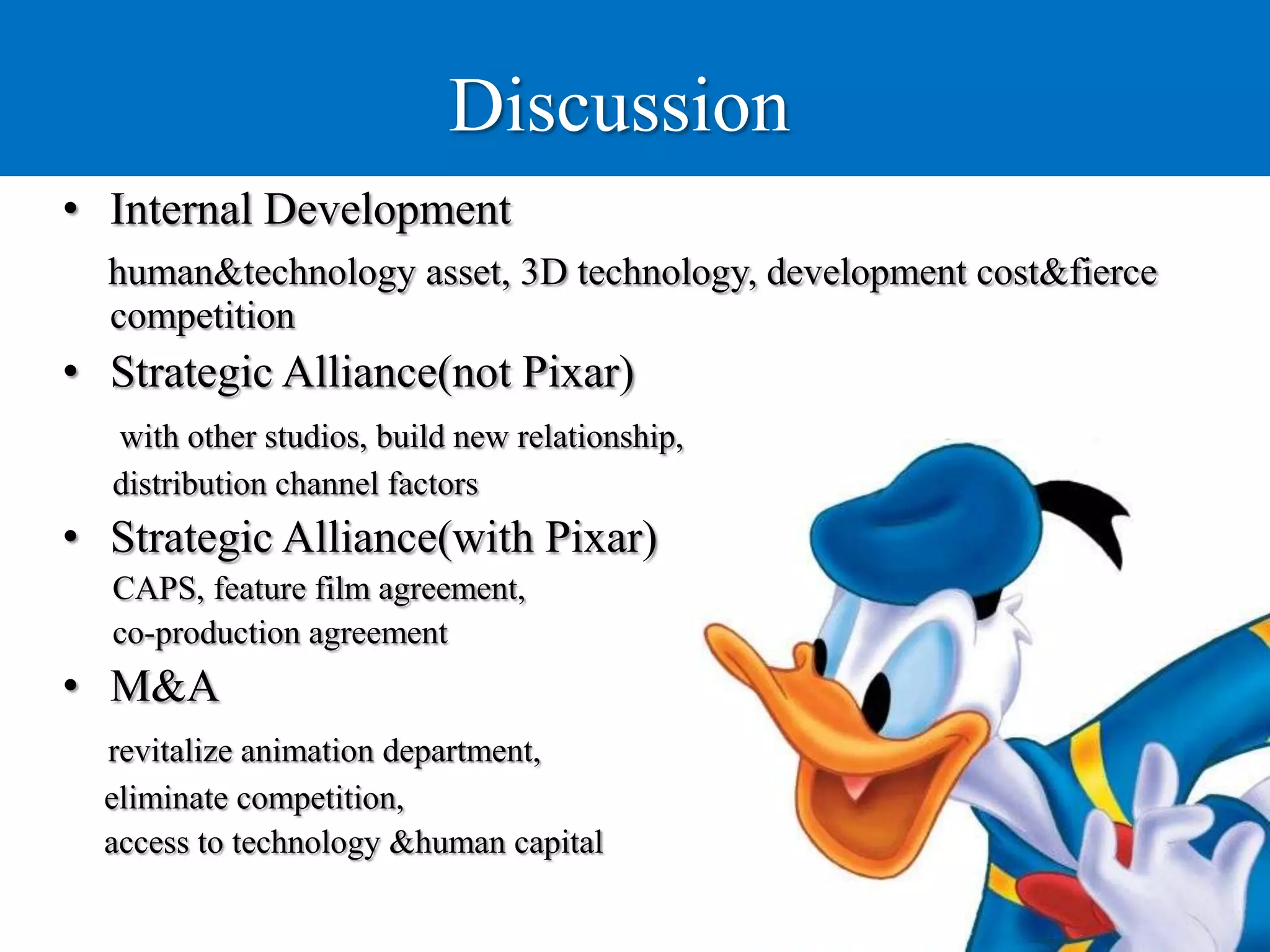 Discussion

• Internal Development

human&technology asset, 3D technology, development cost&fierce competition

• Strategic Alliance(not Pixar)

with other studios, build new relationship, distribution channel factors

• Strategic Alliance(with Pixar)

CAPS, feature film agreement, co-production agreement

• M&A

revitalize animation department, eliminate competition, access to technology &human capital